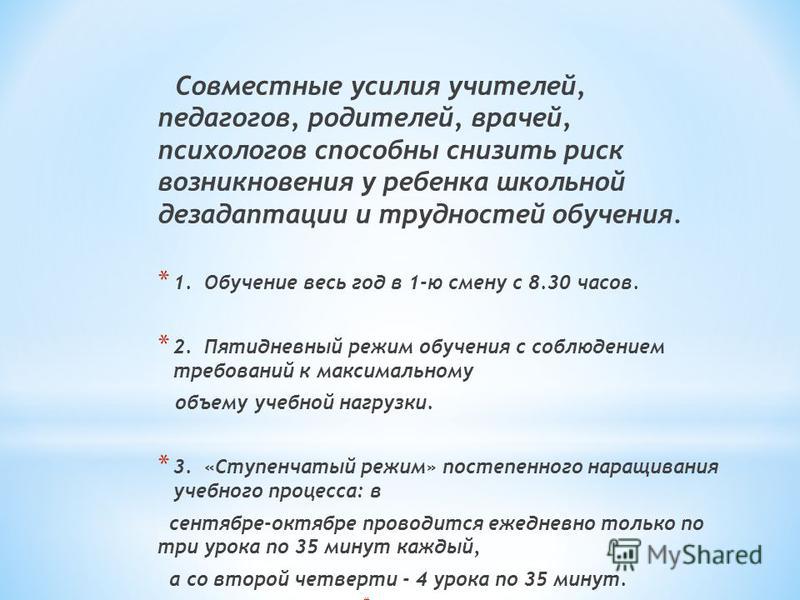 Совместные усилия учителей, педагогов, родителей, врачей, психологов способны снизить риск возникновения у ребенка школьной дезадаптации и трудностей обучения.

* 1. Обучение весь год в 1-ю смену с 8.30 часов.

* 2. Пятидневный режим обучения с соблюдением требований к максимальному

объему учебной нагрузки.

* 3. «Ступенчатый режим» постепенного наращивания учебного процесса: в

сентябре-октябре проводится ежедневно только по три урока по 35 минут каждый,

а со второй четверти - 4 урока по 35 минут.

MyShared